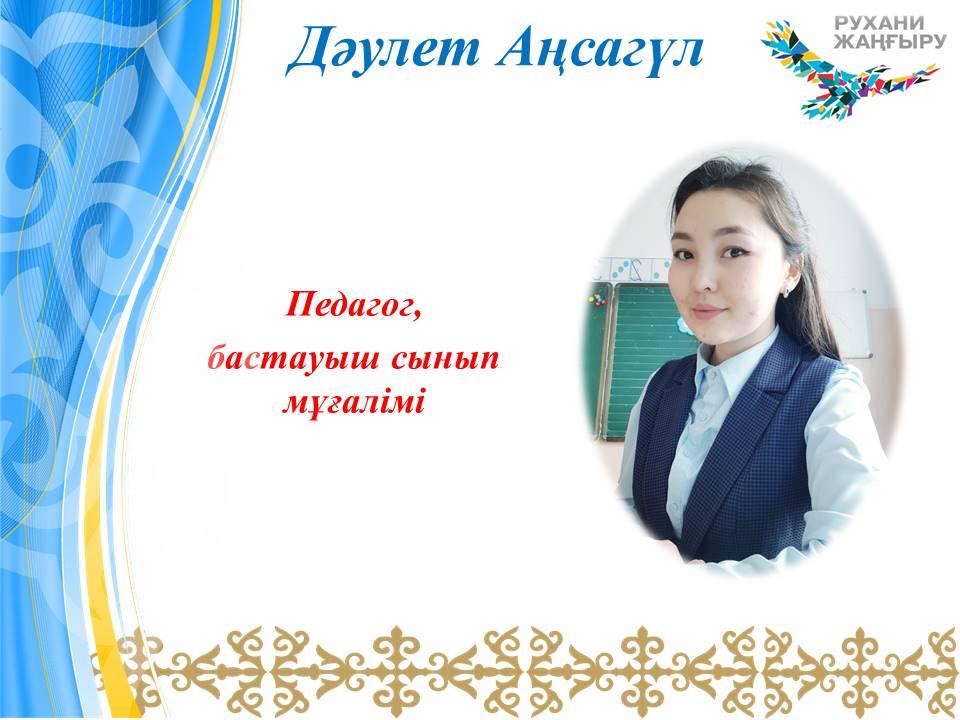 Дәулет Аңсагүл

РУХАНИ ЖАҢҒЫРУ

Педагог,
бастауыш сынып мұғалімі